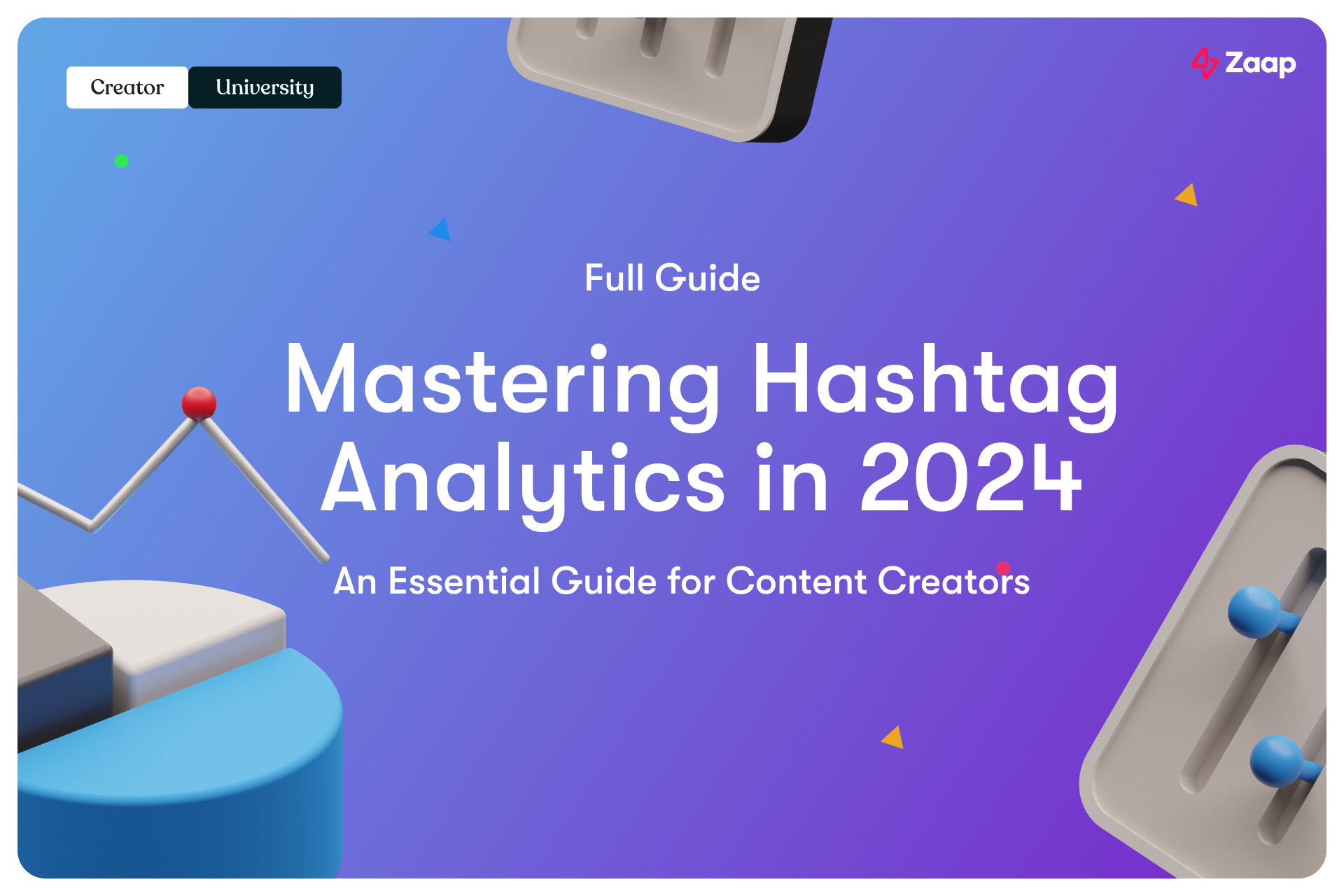 Creator University

Zaap

Full Guide

Mastering Hashtag Analytics in 2024

An Essential Guide for Content Creators